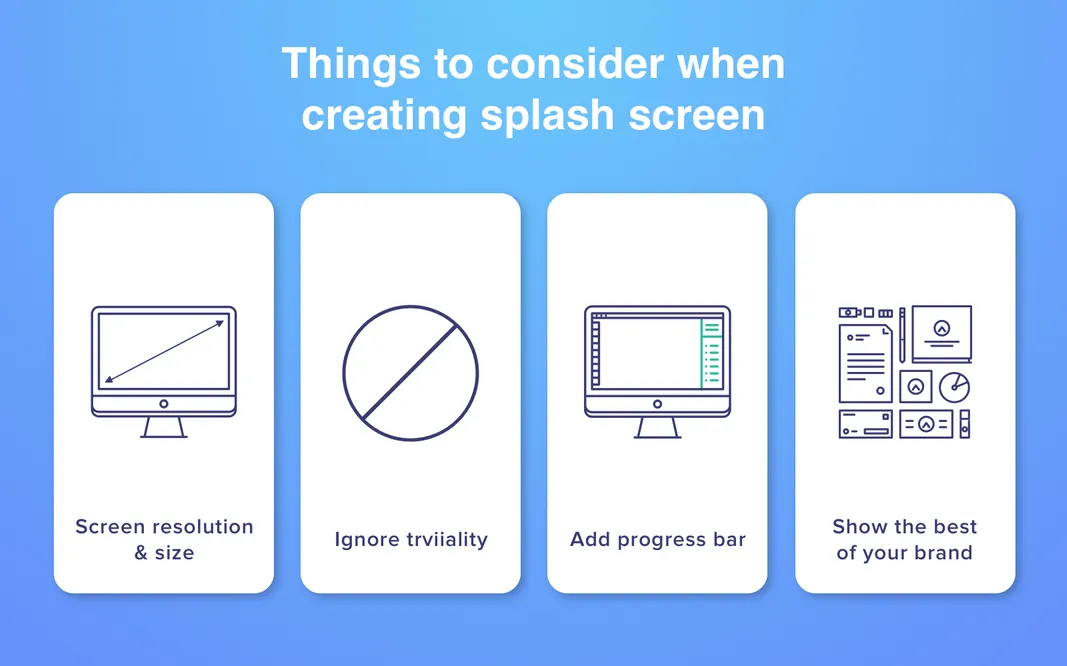 Things to consider when creating splash screen

Screen resolution & size

Ignore trviiality

Add progress bar

Show the best of your brand